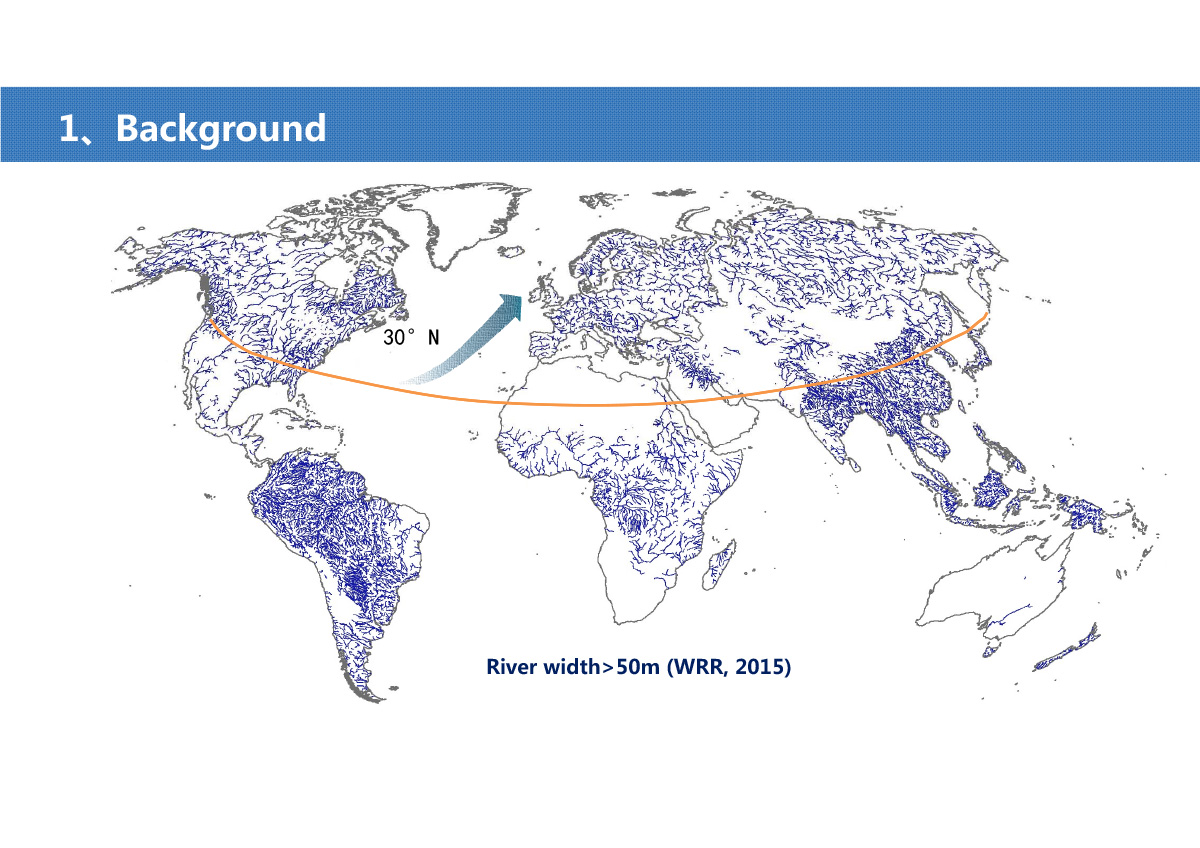 1、Background

30° N

River width>50m (WRR, 2015)